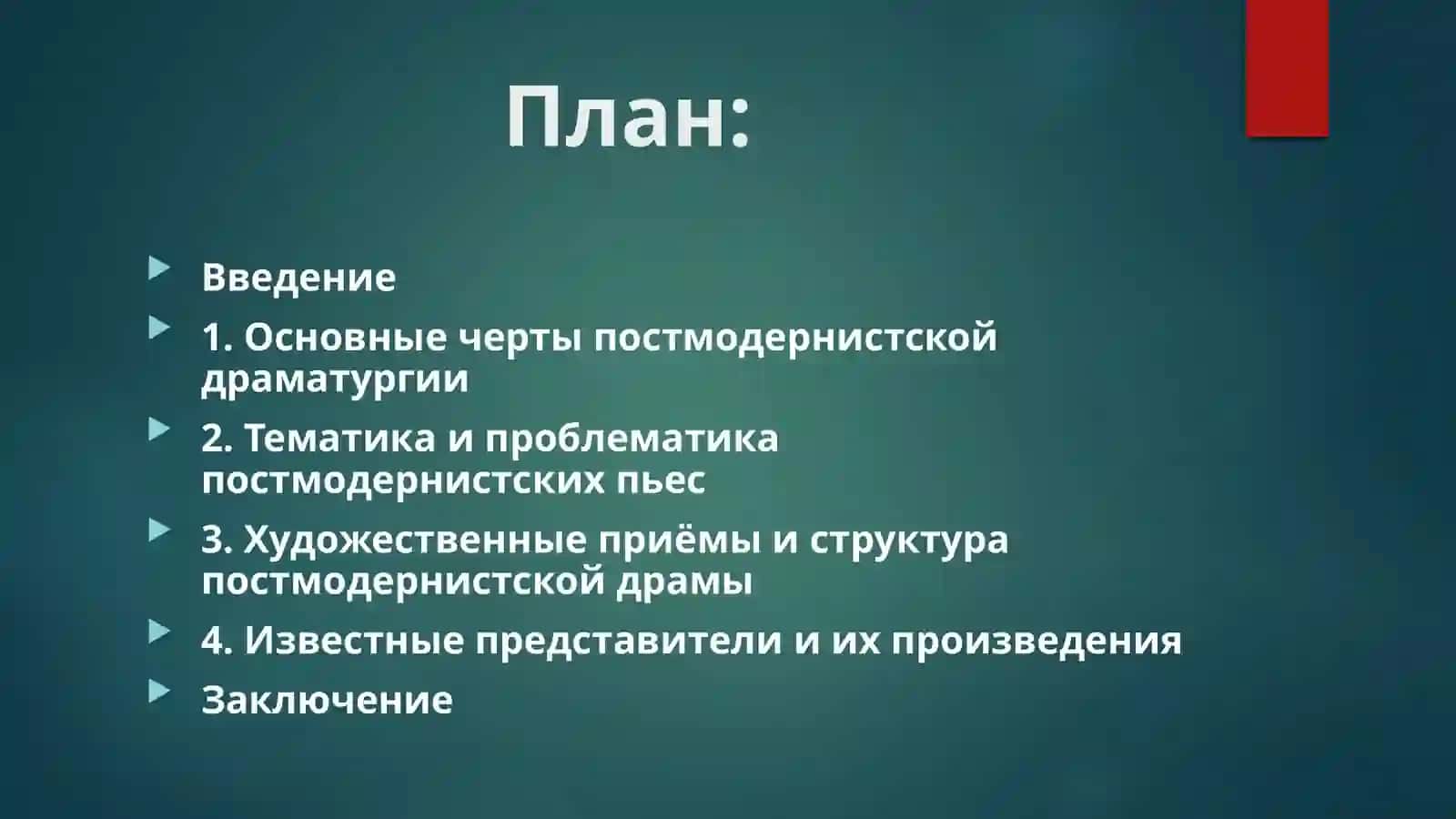 План:

Введение

1. Основные черты постмодернистской драматургии

2. Тематика и проблематика постмодернистских пьес

3. Художественные приёмы и структура постмодернистской драмы

4. Известные представители и их произведения

Заключение